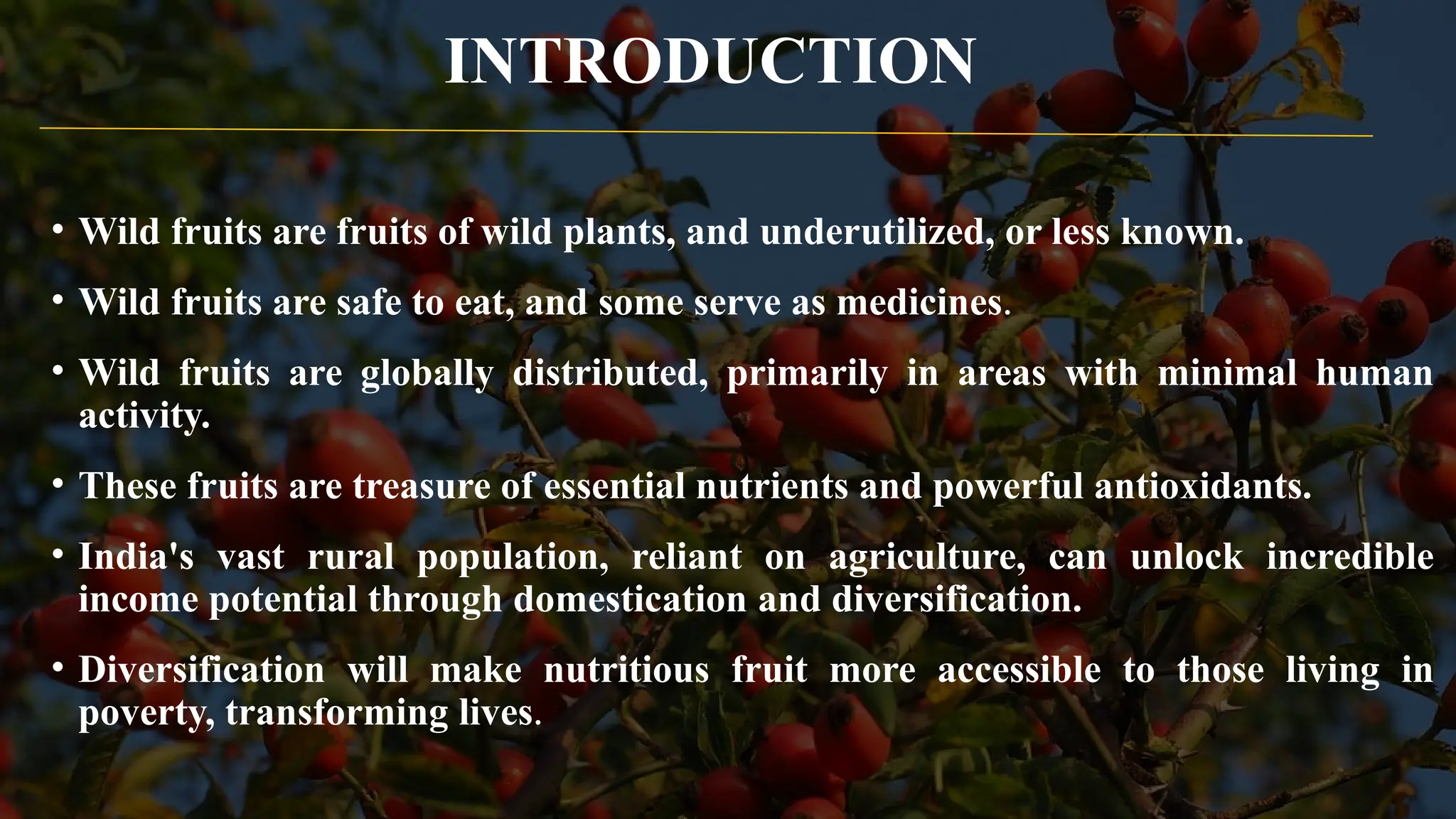 INTRODUCTION

• Wild fruits are fruits of wild plants, and underutilized, or less known.

• Wild fruits are safe to eat, and some serve as medicines.

• Wild fruits are globally distributed, primarily in areas with minimal human activity.

• These fruits are treasure of essential nutrients and powerful antioxidants.

• India's vast rural population, reliant on agriculture, can unlock incredible income potential through domestication and diversification.

• Diversification will make nutritious fruit more accessible to those living in poverty, transforming lives.